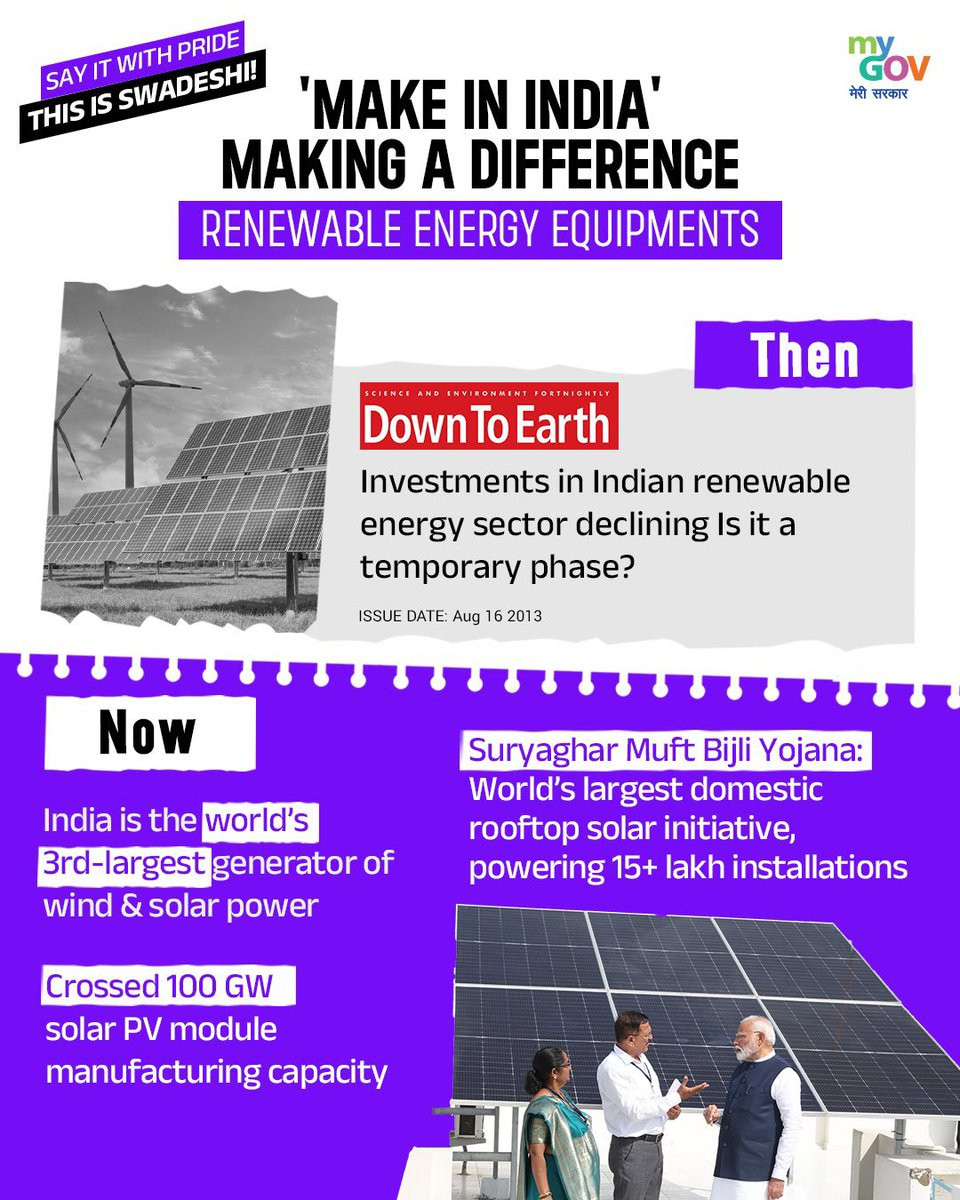 SAY IT WITH PRIDE
THIS IS SWADESHI!

my GOV
मेरी सरकार

'MAKE IN INDIA'
MAKING A DIFFERENCE

RENEWABLE ENERGY EQUIPMENTS

Then

SCIENCE AND ENVIRONMENT FORTNIGHTLY
Down To Earth

Investments in Indian renewable energy sector declining Is it a temporary phase?

ISSUE DATE: Aug 16 2013

Now

India is the world's 3rd-largest generator of wind & solar power

Crossed 100 GW solar PV module manufacturing capacity

Suryaghar Muft Bijli Yojana: World's largest domestic rooftop solar initiative, powering 15+ lakh installations